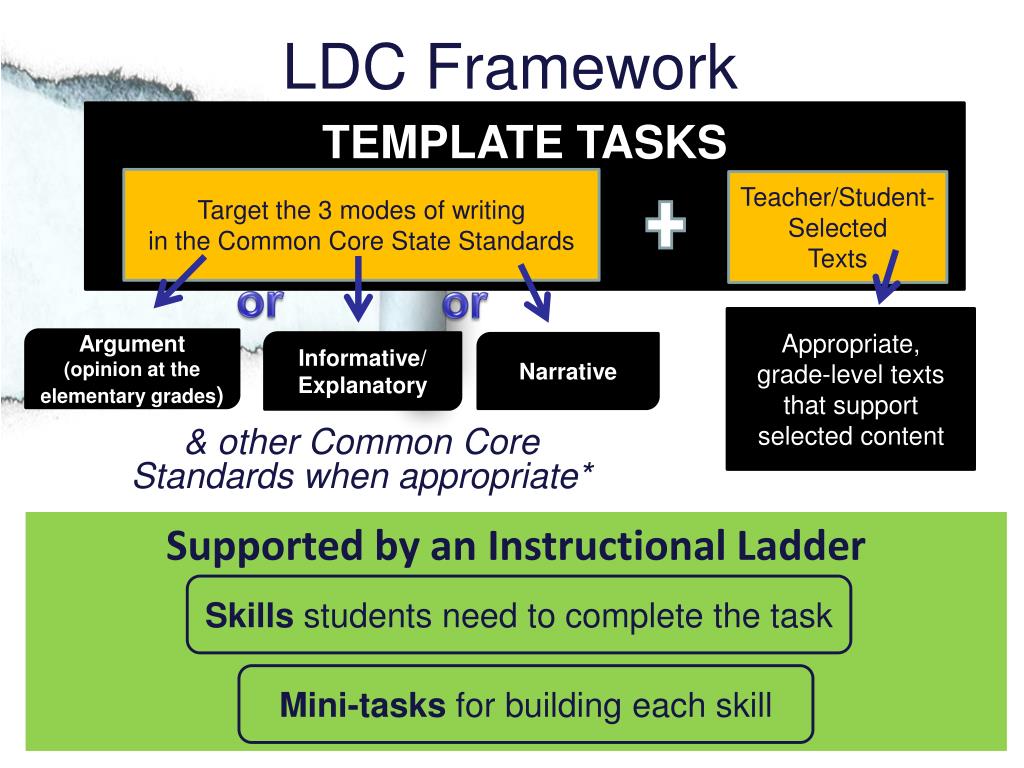 LDC Framework

TEMPLATE TASKS

Target the 3 modes of writing in the Common Core State Standards

+

Teacher/Student-Selected Texts

or

or

Argument (opinion at the elementary grades)

Informative/ Explanatory

Narrative

Appropriate, grade-level texts that support selected content

& other Common Core Standards when appropriate*

Supported by an Instructional Ladder

Skills students need to complete the task

Mini-tasks for building each skill